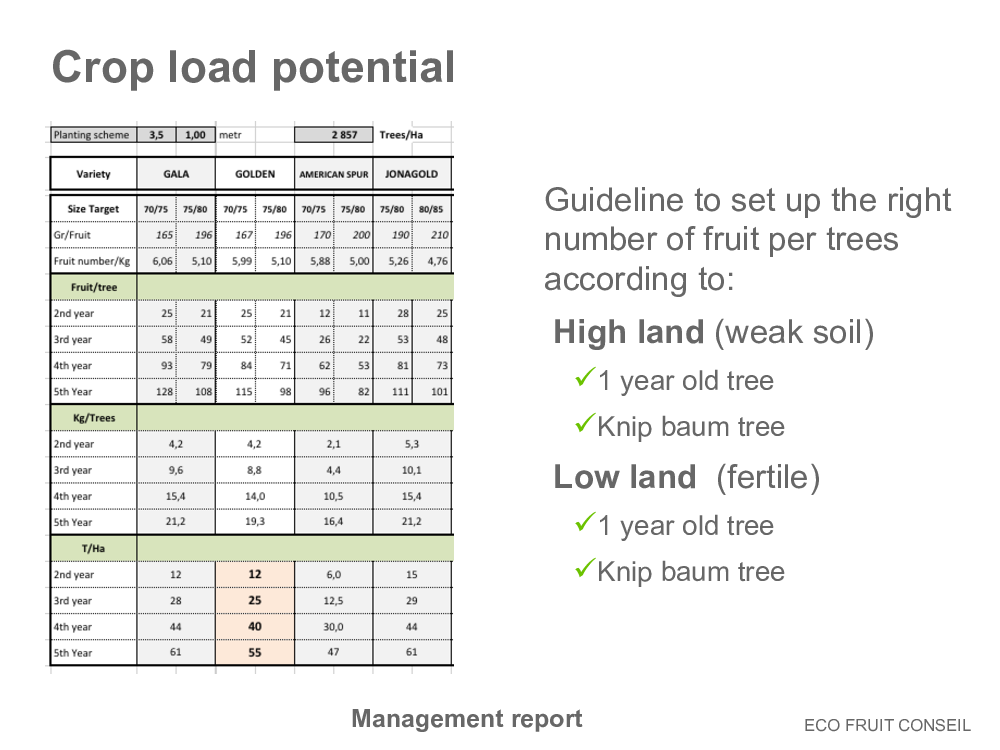 Crop load potential

| Planting scheme | 3,5 | 1,00 | metr | | 2 857 | | Trees/Ha | |
|---|---|---|---|---|---|---|---|---|
| Variety | GALA | | GOLDEN | | AMERICAN SPUR | | JONAGOLD | |
| Size Target | 70/75 | 75/80 | 70/75 | 75/80 | 70/75 | 75/80 | 75/80 | 80/85 |
| Gr/Fruit | 165 | 196 | 167 | 196 | 170 | 200 | 190 | 210 |
| Fruit number/Kg | 6,06 | 5,10 | 5,99 | 5,10 | 5,88 | 5,00 | 5,26 | 4,76 |
| Fruit/tree | | | | | | | | |
| 2nd year | 25 | 21 | 25 | 21 | 12 | 11 | 28 | 25 |
| 3rd year | 58 | 49 | 52 | 45 | 26 | 22 | 53 | 48 |
| 4th year | 93 | 79 | 84 | 71 | 62 | 53 | 81 | 73 |
| 5th Year | 128 | 108 | 115 | 98 | 96 | 82 | 111 | 101 |
| Kg/Trees | | | | | | | | |
| 2nd year | 4,2 | | 4,2 | | 2,1 | | 5,3 | |
| 3rd year | 9,6 | | 8,8 | | 4,4 | | 10,1 | |
| 4th year | 15,4 | | 14,0 | | 10,5 | | 15,4 | |
| 5th Year | 21,2 | | 19,3 | | 16,4 | | 21,2 | |
| T/Ha | | | | | | | | |
| 2nd year | 12 | | 12 | | 6,0 | | 15 | |
| 3rd year | 28 | | 25 | | 12,5 | | 29 | |
| 4th year | 44 | | 40 | | 30,0 | | 44 | |
| 5th Year | 61 | | 55 | | 47 | | 61 | |

Guideline to set up the right number of fruit per trees according to:

High land (weak soil)
✓1 year old tree
✓Knip baum tree

Low land (fertile)
✓1 year old tree
✓Knip baum tree

Management report

ECO FRUIT CONSEIL